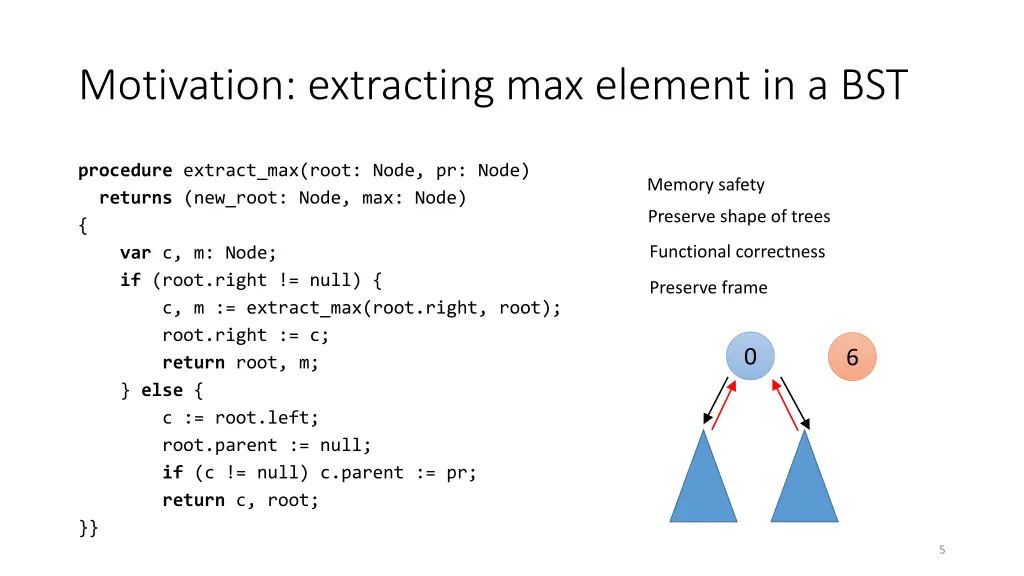 Motivation: extracting max element in a BST

procedure extract_max(root: Node, pr: Node)
returns (new_root: Node, max: Node)
{
var c, m: Node;
if (root.right != null) {
c, m := extract_max(root.right, root);
root.right := c;
return root, m;
} else {
c := root.left;
root.parent := null;
if (c != null) c.parent := pr;
return c, root;
}}

Memory safety

Preserve shape of trees

Functional correctness

Preserve frame

0

6

5